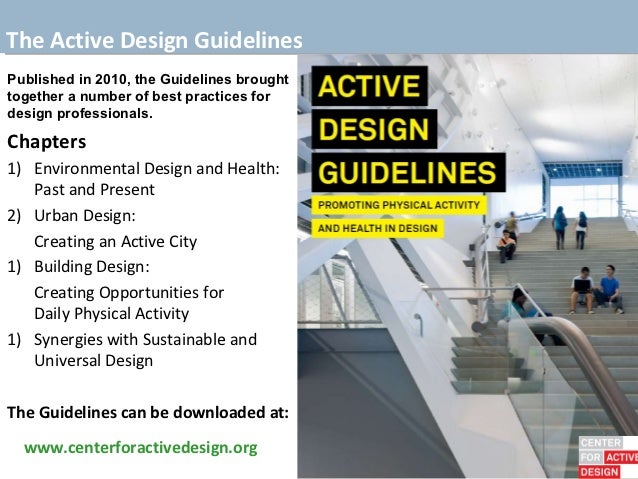 The Active Design Guidelines

Published in 2010, the Guidelines brought together a number of best practices for design professionals.

Chapters

1) Environmental Design and Health: Past and Present
2) Urban Design: Creating an Active City
1) Building Design: Creating Opportunities for Daily Physical Activity
1) Synergies with Sustainable and Universal Design

The Guidelines can be downloaded at:

www.centerforactivedesign.org

ACTIVE DESIGN GUIDELINES
PROMOTING PHYSICAL ACTIVITY AND HEALTH IN DESIGN

CENTER FOR ACTIVE DESIGN